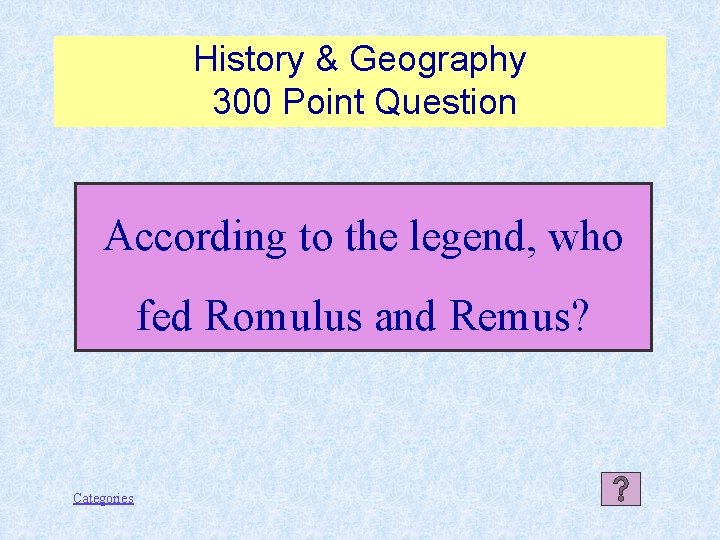 History & Geography
300 Point Question

According to the legend, who fed Romulus and Remus?

Categories

?